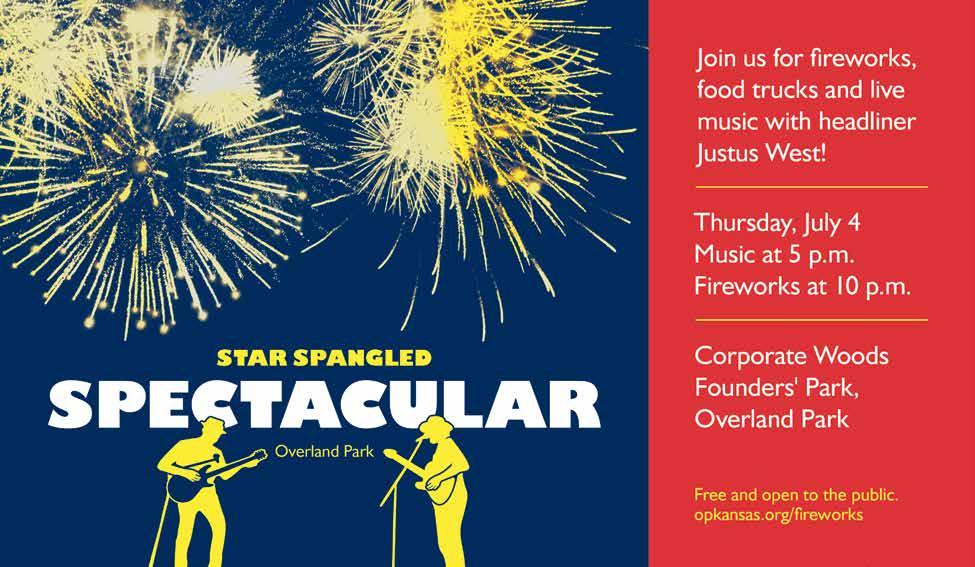 STAR SPANGLED
SPECTACULAR
Overland Park

Join us for fireworks, food trucks and live music with headliner Justus West!

Thursday, July 4
Music at 5 p.m.
Fireworks at 10 p.m.

Corporate Woods
Founders' Park,
Overland Park

Free and open to the public.
opkansas.org/fireworks